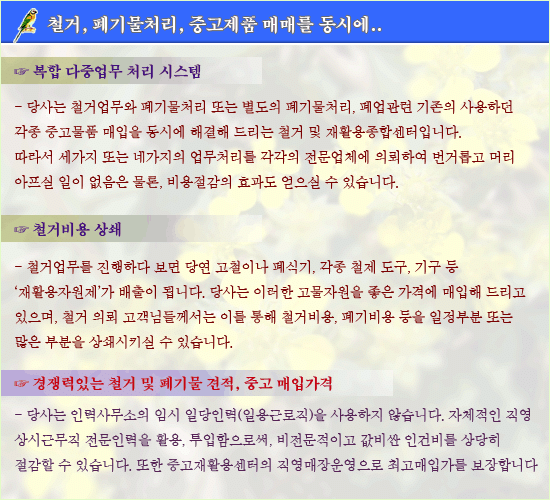 철거, 폐기물처리, 중고제품 매매를 동시에..

☞ 복합 다중업무 처리 시스템

- 당사는 철거업무와 폐기물처리 또는 별도의 폐기물처리, 폐업관련 기존의 사용하던 각종 중고물품 매입을 동시에 해결해 드리는 철거 및 재활용종합센터입니다.
따라서 세가지 또는 네가지의 업무처리를 각각의 전문업체에 의뢰하여 번거롭고 머리 아프실 일이 없음은 물론, 비용절감의 효과도 얻으실 수 있습니다.

☞ 철거비용 상쇄

- 철거업무를 진행하다 보면 당연 고철이나 폐식기, 각종 철제 도구, 기구 등 '재활용자원제'가 배출이 됩니다. 당사는 이러한 고물자원을 좋은 가격에 매입해 드리고 있으며, 철거 의뢰 고객님들께서는 이를 통해 철거비용, 폐기비용 등을 일정부분 또는 많은 부분을 상쇄시키실 수 있습니다.

☞ 경쟁력있는 철거 및 폐기물 견적, 중고 매입가격

- 당사는 인력사무소의 임시 일당인력(일용근로직)을 사용하지 않습니다. 자체적인 직영 상시근무직 전문인력을 활용, 투입함으로써, 비전문적이고 값비싼 인건비를 상당히 절감할 수 있습니다. 또한 중고재활용센터의 직영매장운영으로 최고매입가를 보장합니다